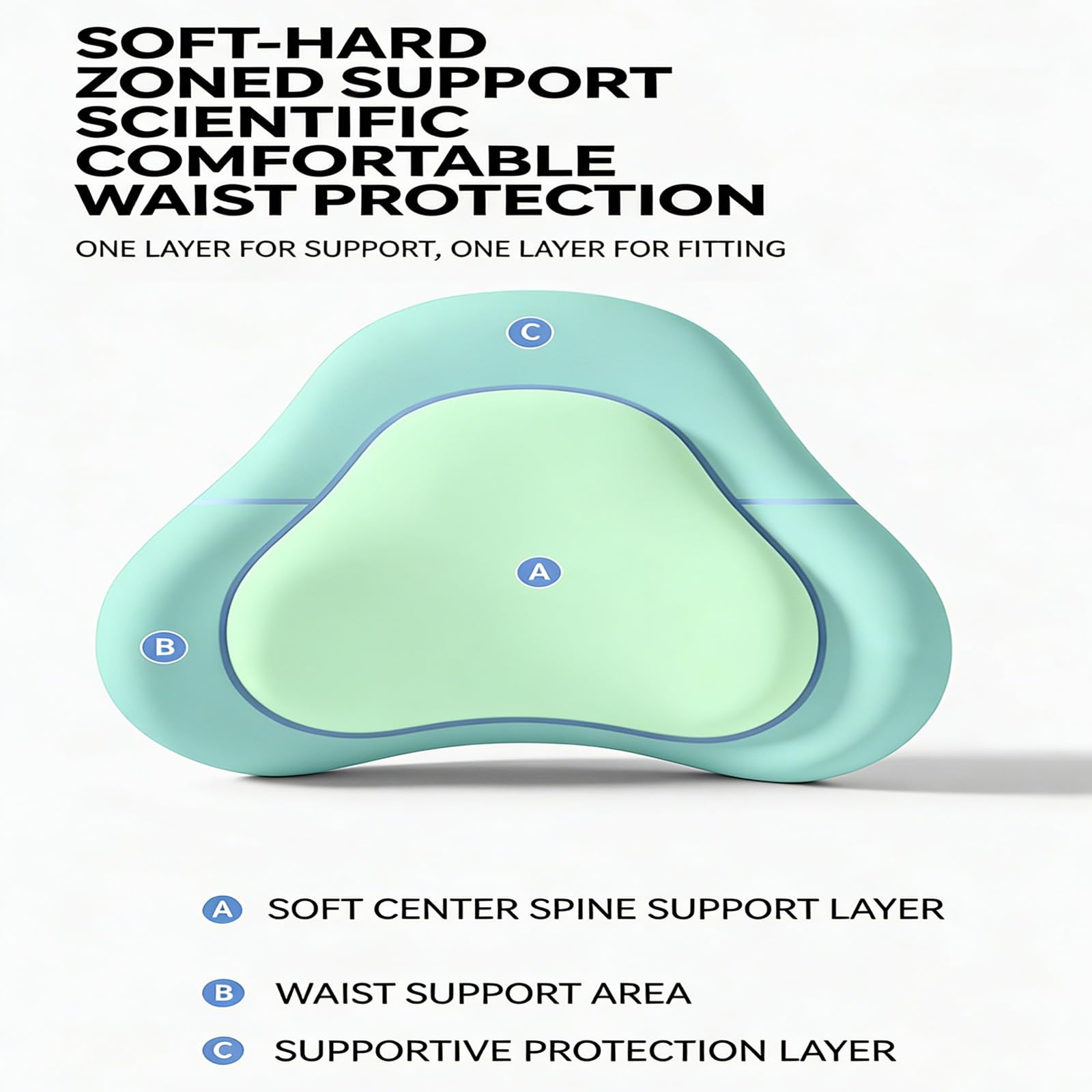 SOFT-HARD
ZONED SUPPORT
SCIENTIFIC
COMFORTABLE
WAIST PROTECTION

ONE LAYER FOR SUPPORT, ONE LAYER FOR FITTING

C

A

B

A SOFT CENTER SPINE SUPPORT LAYER

B WAIST SUPPORT AREA

C SUPPORTIVE PROTECTION LAYER